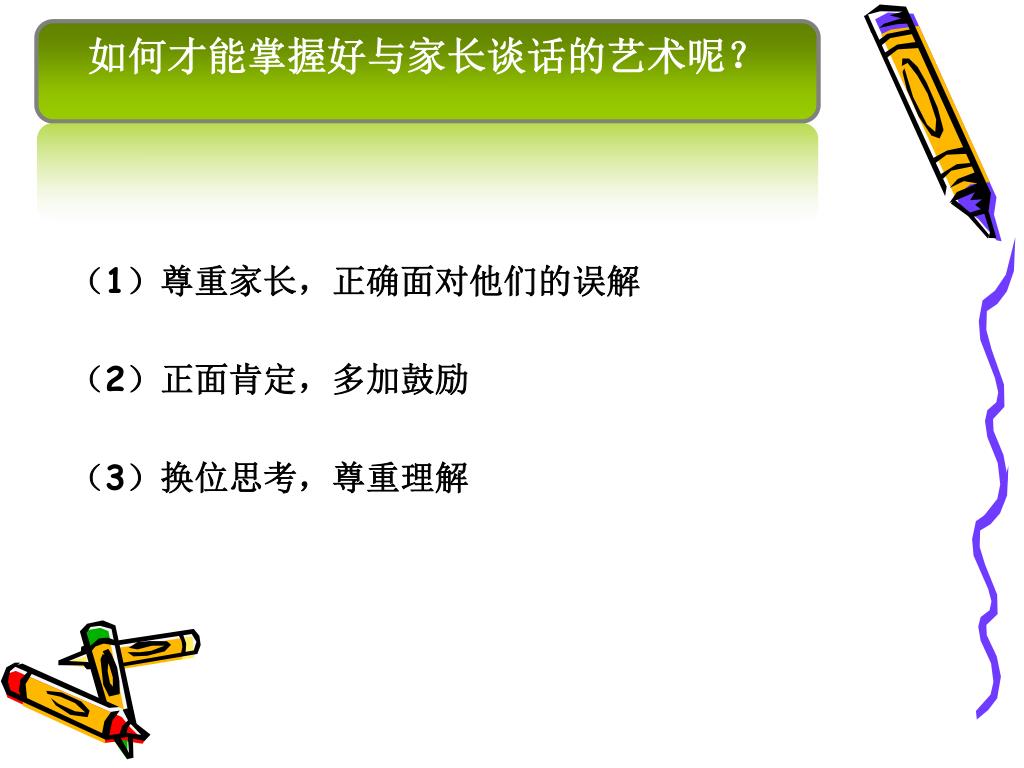 如何才能掌握好与家长谈话的艺术呢？

（1）尊重家长，正确面对他们的误解

（2）正面肯定，多加鼓励

（3）换位思考，尊重理解